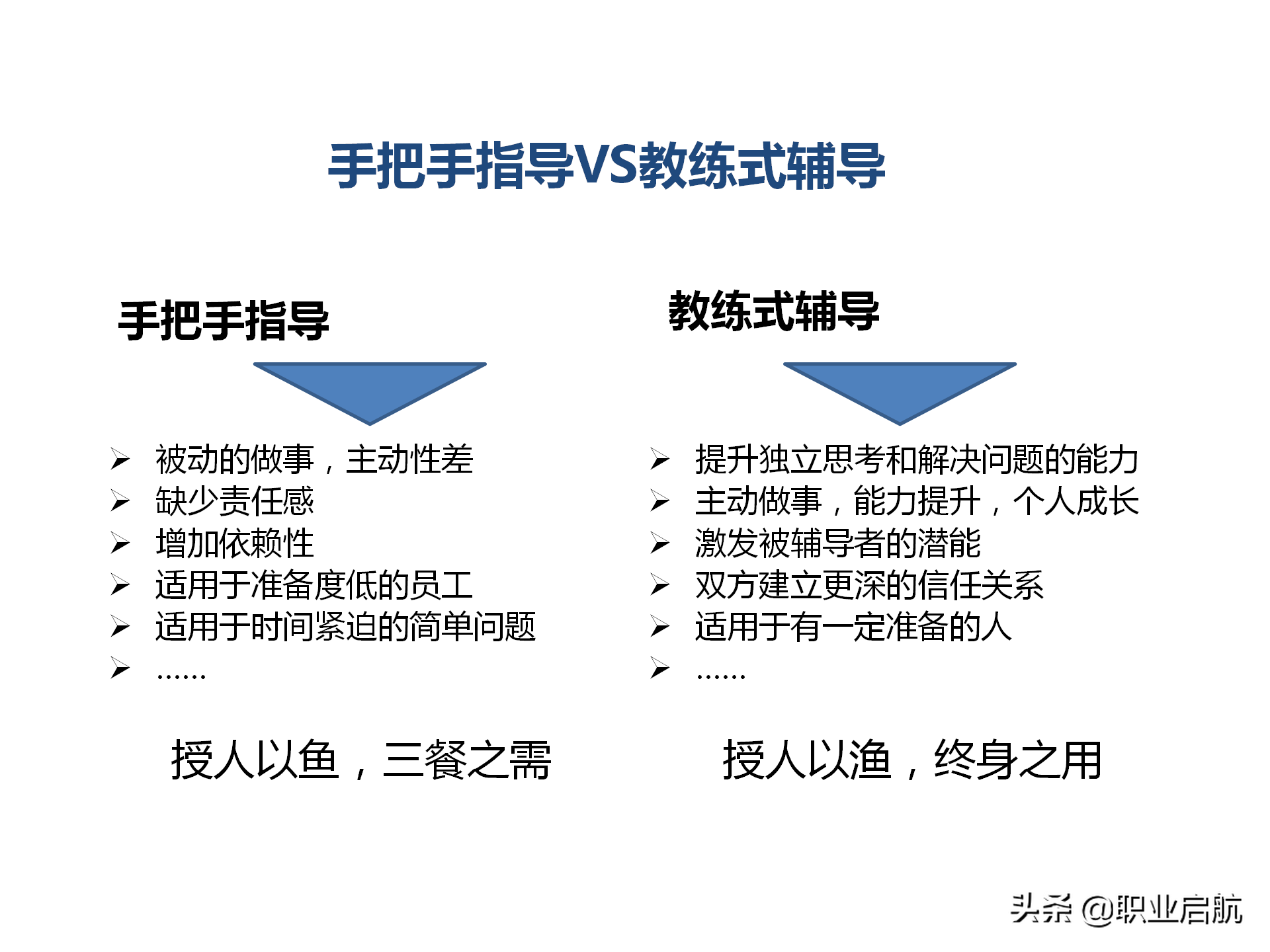 手把手指导VS教练式辅导

手把手指导

➢ 被动的做事，主动性差
➢ 缺少责任感
➢ 增加依赖性
➢ 适用于准备度低的员工
➢ 适用于时间紧迫的简单问题
➢ ……

授人以鱼，三餐之需

教练式辅导

➢ 提升独立思考和解决问题的能力
➢ 主动做事，能力提升，个人成长
➢ 激发被辅导者的潜能
➢ 双方建立更深的信任关系
➢ 适用于有一定准备的人
➢ ……

授人以渔，终身之用

头条 @职业启航